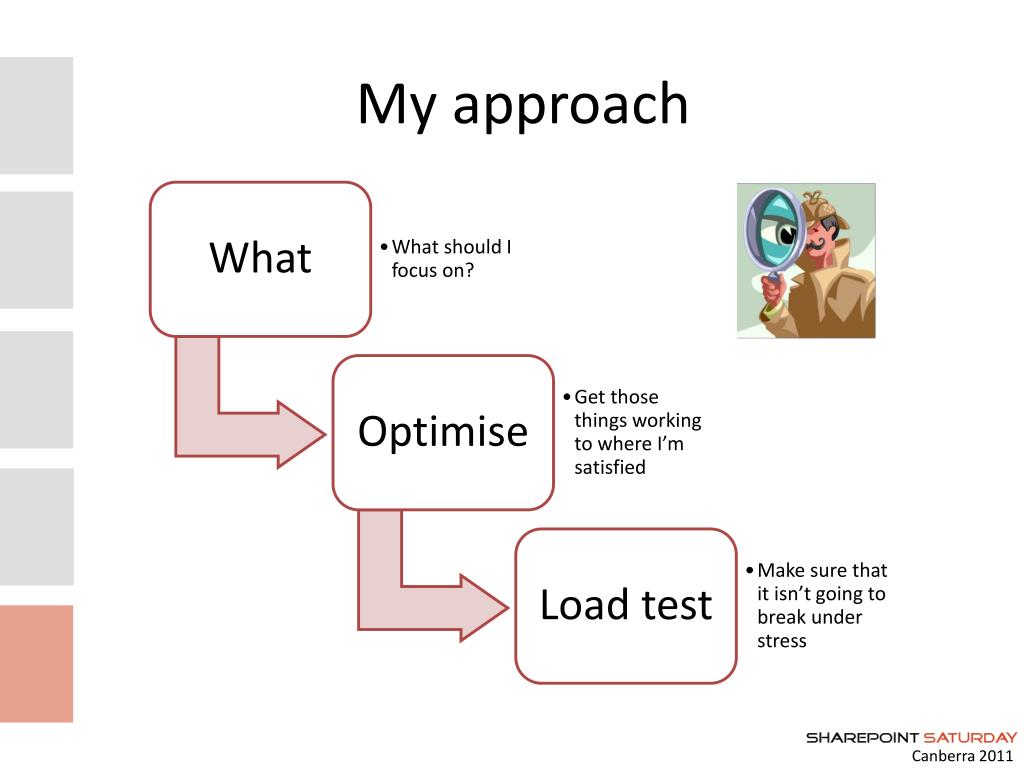 My approach

What

• What should I focus on?

Optimise

• Get those things working to where I'm satisfied

Load test

• Make sure that it isn't going to break under stress

SHAREPOINT SATURDAY
Canberra 2011